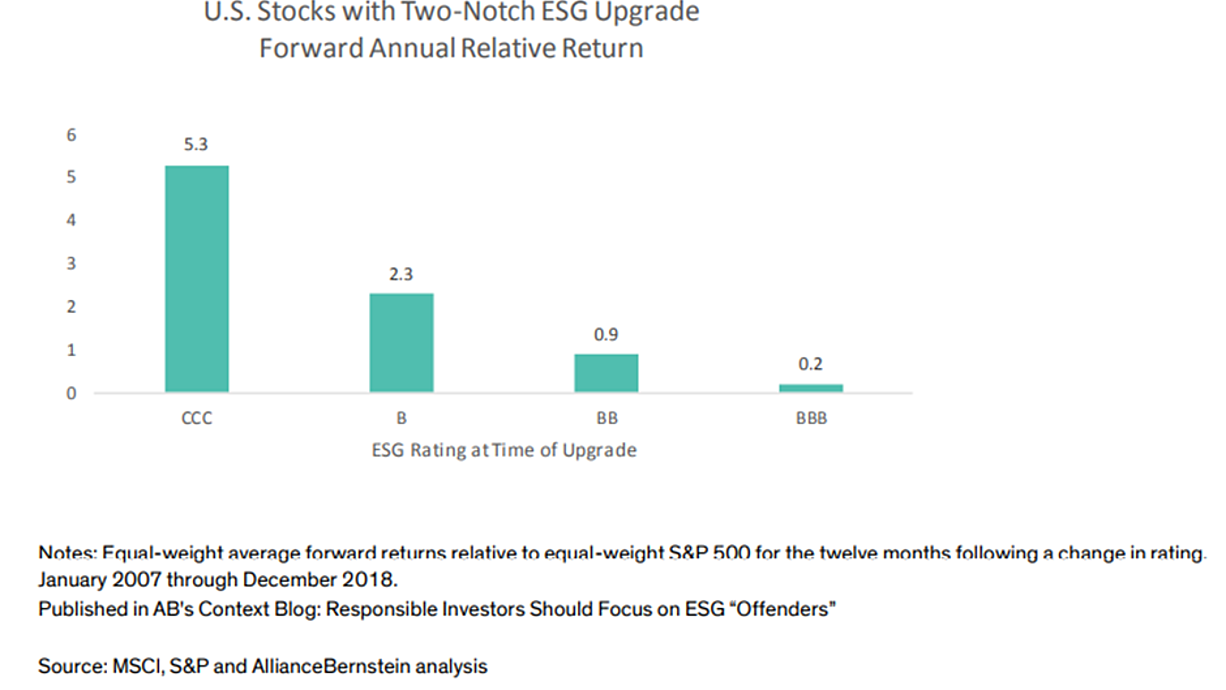 U.S. Stocks with Two-Notch ESG Upgrade
Forward Annual Relative Return

6
5
4
3
2
1
0

5.3
2.3
0.9
0.2

CCC
B
BB
BBB

ESG Rating at Time of Upgrade

Notes: Equal-weight average forward returns relative to equal-weight S&P 500 for the twelve months following a change in rating. January 2007 through December 2018.
Published in AB's Context Blog: Responsible Investors Should Focus on ESG "Offenders"

Source: MSCI, S&P and AllianceBernstein analysis